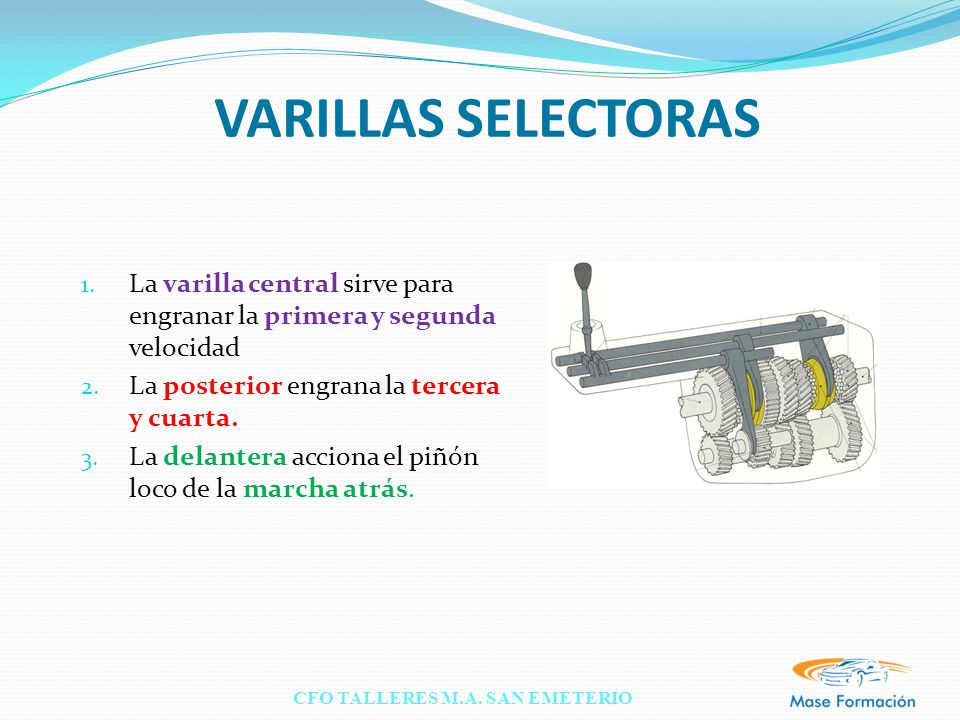 VARILLAS SELECTORAS

1. La varilla central sirve para engranar la primera y segunda velocidad
2. La posterior engrana la tercera y cuarta.
3. La delantera acciona el piñón loco de la marcha atrás.

CFO TALLERES M.A. SAN EMETERIO

Mase Formación